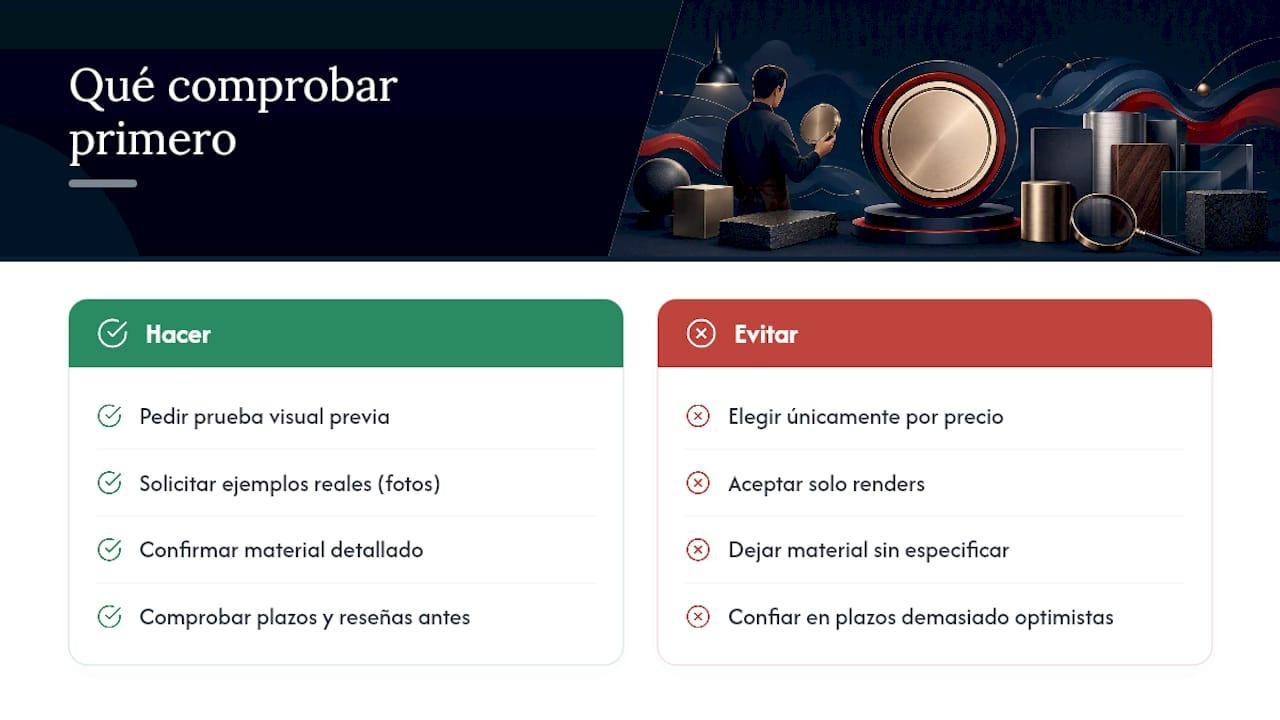 Qué comprobar primero

Hacer

Pedir prueba visual previa

Solicitar ejemplos reales (fotos)

Confirmar material detallado

Comprobar plazos y reseñas antes

Evitar

Elegir únicamente por precio

Aceptar solo renders

Dejar material sin especificar

Confiar en plazos demasiado optimistas